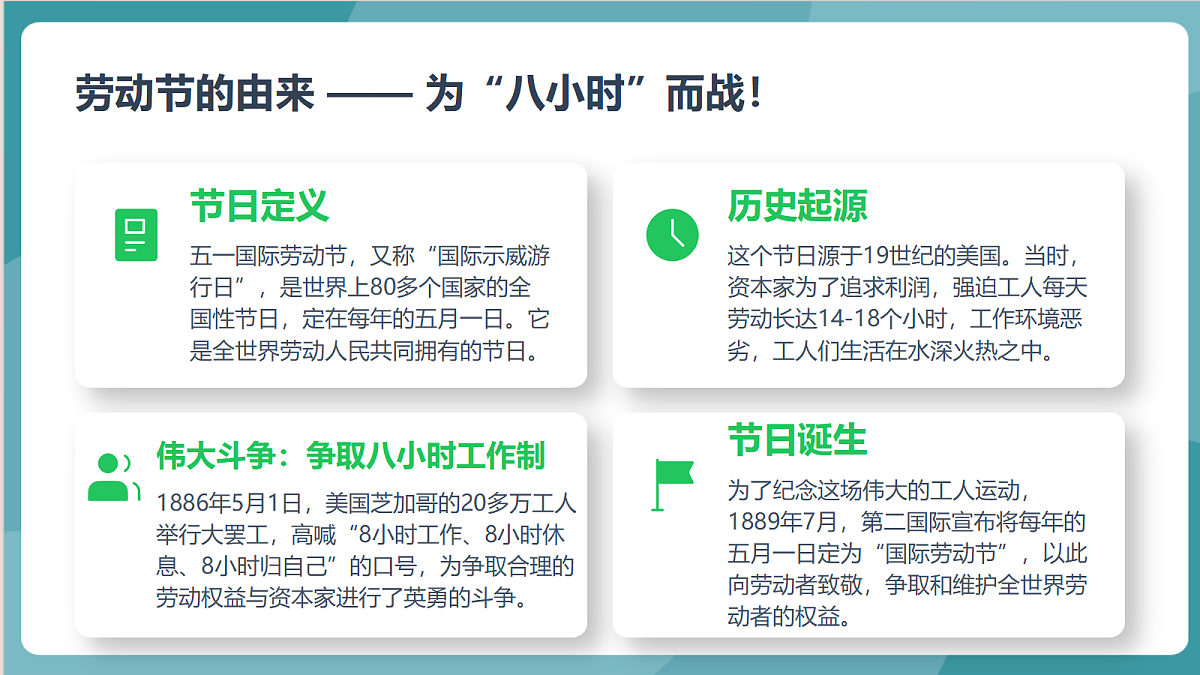 劳动节的由来 —— 为“八小时”而战！

节日定义

五一国际劳动节，又称“国际示威游行日”，是世界上80多个国家的全国性节日，定在每年的五月一日。它是全世界劳动人民共同拥有的节日。

历史起源

这个节日源于19世纪的美国。当时，资本家为了追求利润，强迫工人每天劳动长达14-18个小时，工作环境恶劣，工人们生活在水深火热之中。

伟大斗争：争取八小时工作制

1886年5月1日，美国芝加哥的20多万工人举行大罢工，高喊“8小时工作、8小时休息、8小时归自己”的口号，为争取合理的劳动权益与资本家进行了英勇的斗争。

节日诞生

为了纪念这场伟大的工人运动，1889年7月，第二国际宣布将每年的五月一日定为“国际劳动节”，以此向劳动者致敬，争取和维护全世界劳动者的权益。